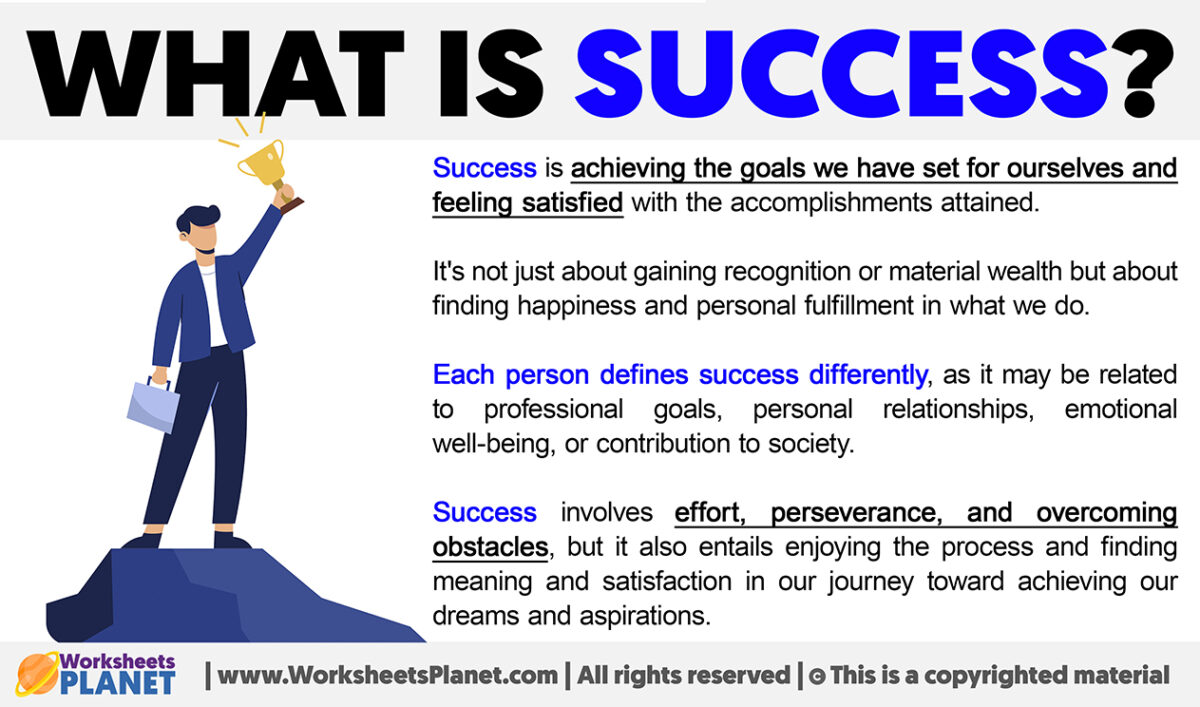 WHAT IS SUCCESS?

Success is achieving the goals we have set for ourselves and feeling satisfied with the accomplishments attained.

It's not just about gaining recognition or material wealth but about finding happiness and personal fulfillment in what we do.

Each person defines success differently, as it may be related to professional goals, personal relationships, emotional well-being, or contribution to society.

Success involves effort, perseverance, and overcoming obstacles, but it also entails enjoying the process and finding meaning and satisfaction in our journey toward achieving our dreams and aspirations.

Worksheets PLANET | www.WorksheetsPlanet.com | All rights reserved | © This is a copyrighted material